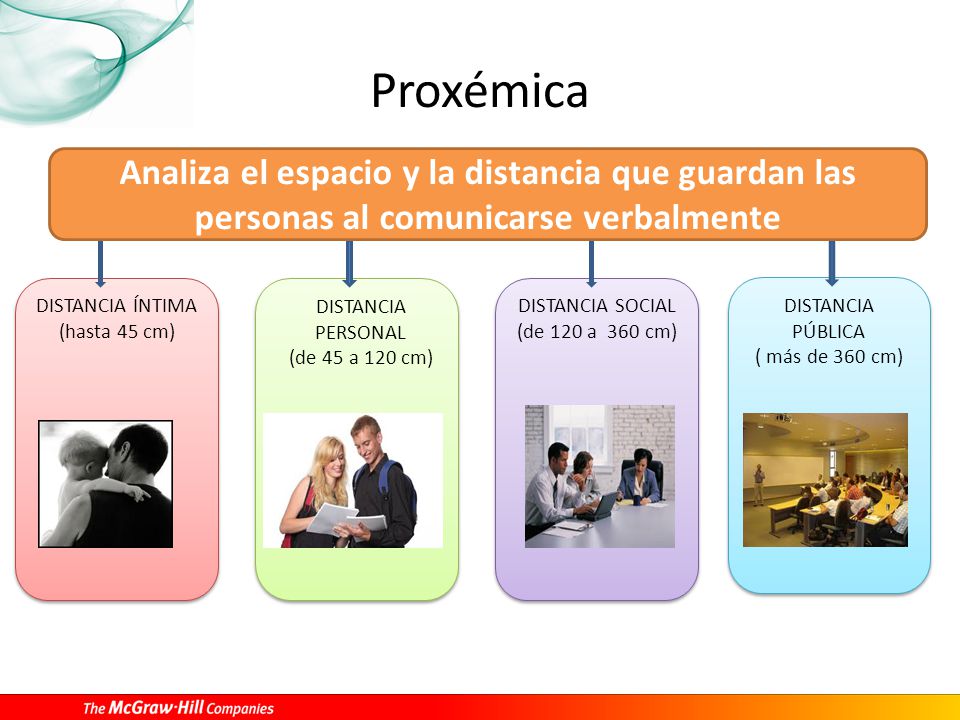 Proxémica

Analiza el espacio y la distancia que guardan las personas al comunicarse verbalmente

DISTANCIA ÍNTIMA
(hasta 45 cm)

DISTANCIA PERSONAL
(de 45 a 120 cm)

DISTANCIA SOCIAL
(de 120 a 360 cm)

DISTANCIA PÚBLICA
( más de 360 cm)

The McGraw·Hill Companies